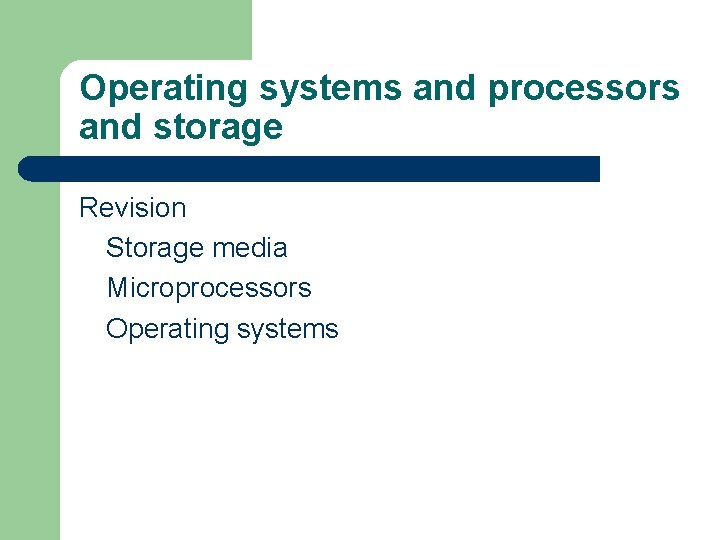 Operating systems and processors and storage

Revision

Storage media

Microprocessors

Operating systems